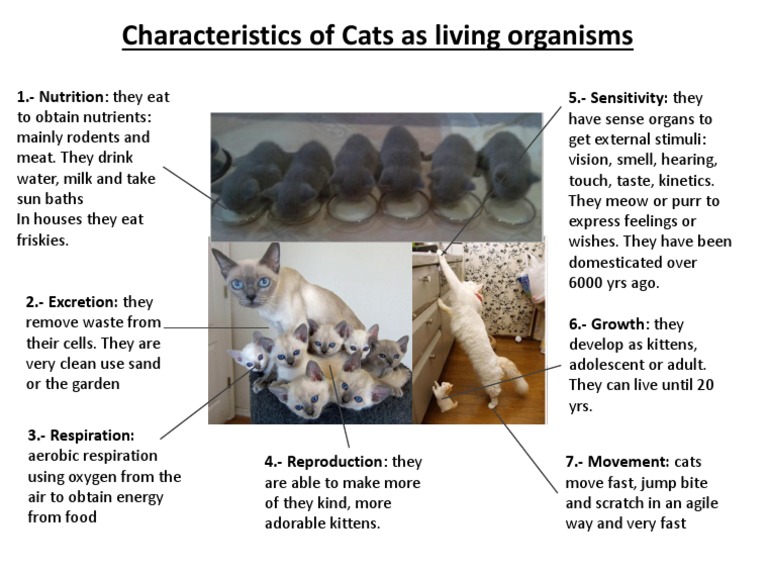 Characteristics of Cats as living organisms

1.- Nutrition: they eat to obtain nutrients: mainly rodents and meat. They drink water, milk and take sun baths
In houses they eat friskies.

2.- Excretion: they remove waste from their cells. They are very clean use sand or the garden

3.- Respiration: aerobic respiration using oxygen from the air to obtain energy from food

4.- Reproduction: they are able to make more of they kind, more adorable kittens.

5.- Sensitivity: they have sense organs to get external stimuli: vision, smell, hearing, touch, taste, kinetics. They meow or purr to express feelings or wishes. They have been domesticated over 6000 yrs ago.

6.- Growth: they develop as kittens, adolescent or adult. They can live until 20 yrs.

7.- Movement: cats move fast, jump bite and scratch in an agile way and very fast